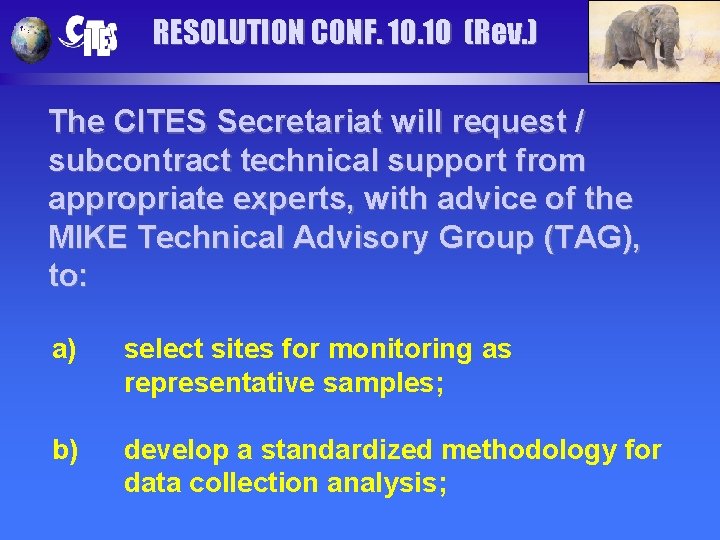 CITES RESOLUTION CONF. 10.10 (Rev.)

The CITES Secretariat will request / subcontract technical support from appropriate experts, with advice of the MIKE Technical Advisory Group (TAG), to:

a) select sites for monitoring as representative samples;

b) develop a standardized methodology for data collection analysis;